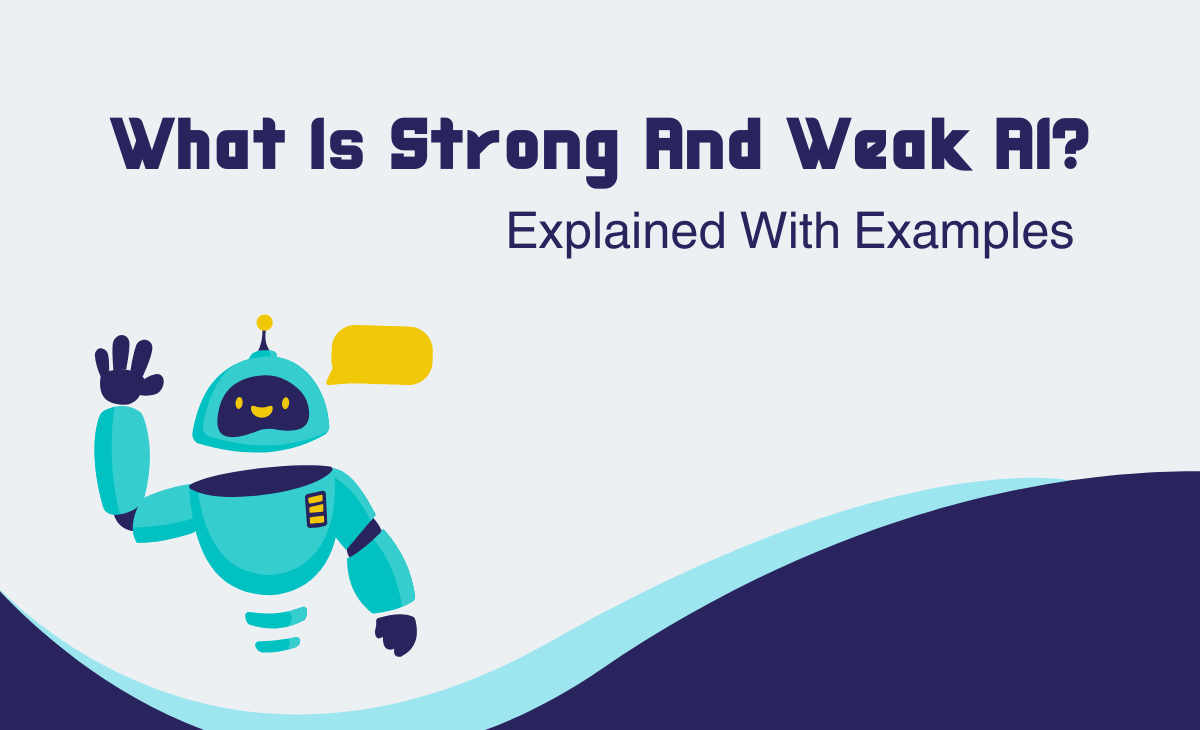 What Is Strong And Weak AI?

Explained With Examples